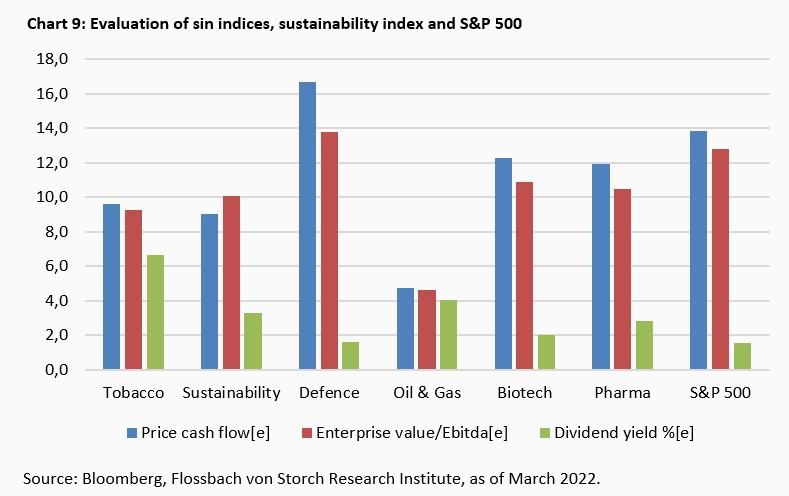 Chart 9: Evaluation of sin indices, sustainability index and S&P 500

18,0
16,0
14,0
12,0
10,0
8,0
6,0
4,0
2,0
0,0

Tobacco
Sustainability
Defence
Oil & Gas
Biotech
Pharma
S&P 500

Price cash flow[e]
Enterprise value/Ebitda[e]
Dividend yield %[e]

Source: Bloomberg, Flossbach von Storch Research Institute, as of March 2022.